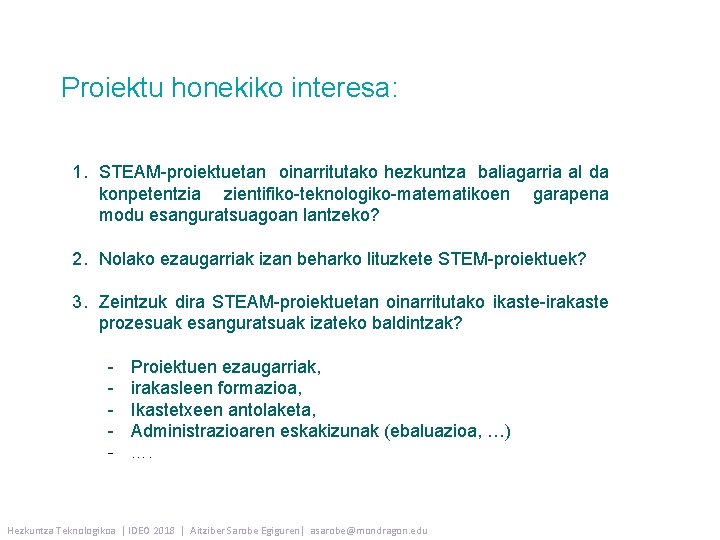 Proiektu honekiko interesa:

1. STEAM-proiektuetan oinarritutako hezkuntza baliagarria al da konpetentzia zientifiko-teknologiko-matematikoen garapena modu esanguratsuagoan lantzeko?

2. Nolako ezaugarriak izan beharko lituzkete STEM-proiektuek?

3. Zeintzuk dira STEAM-proiektuetan oinarritutako ikaste-irakaste prozesuak esanguratsuak izateko baldintzak?

- Proiektuen ezaugarriak,
- irakasleen formazioa,
- Ikastetxeen antolaketa,
- Administrazioaren eskakizunak (ebaluazioa, …)
- ….

Hezkuntza Teknologikoa | IDEO 2018 | Aitziber Sarobe Egiguren| asarobe@mondragon.edu